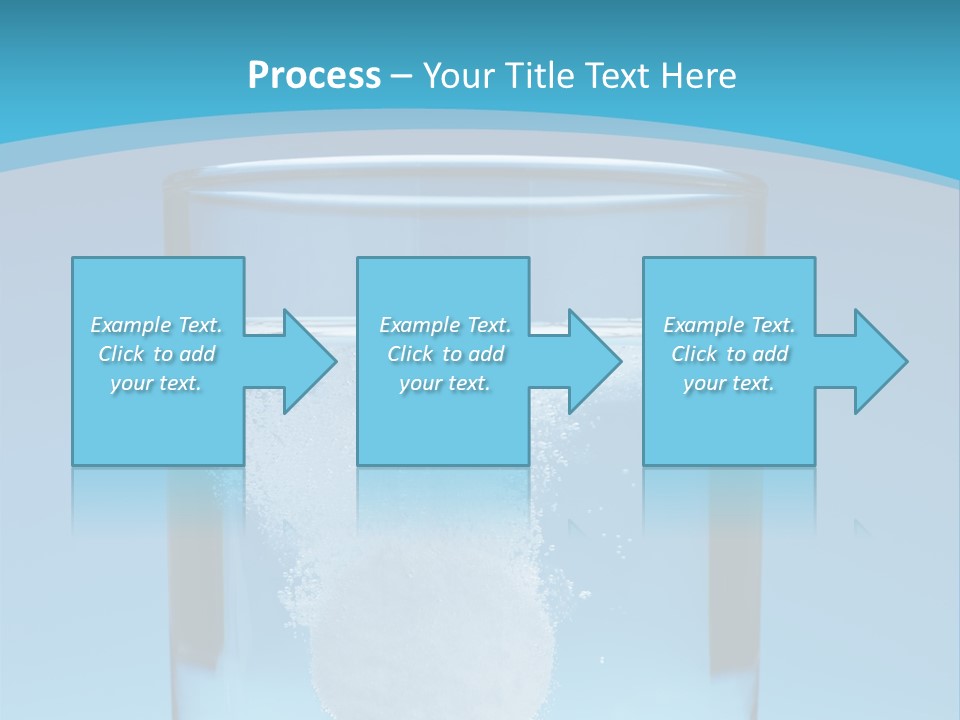 Process – Your Title Text Here

Example Text. Click to add your text.

Example Text. Click to add your text.

Example Text. Click to add your text.